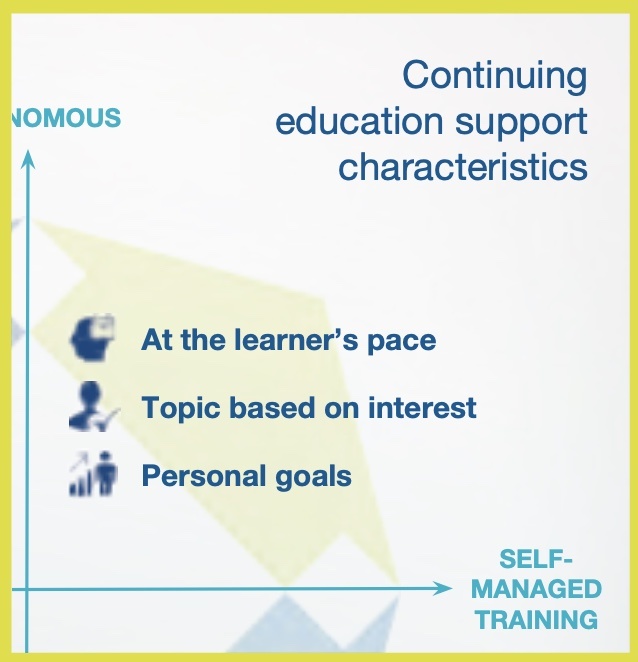 NOMOUS

Continuing education support characteristics

At the learner's pace

Topic based on interest

Personal goals

SELF-MANAGED TRAINING